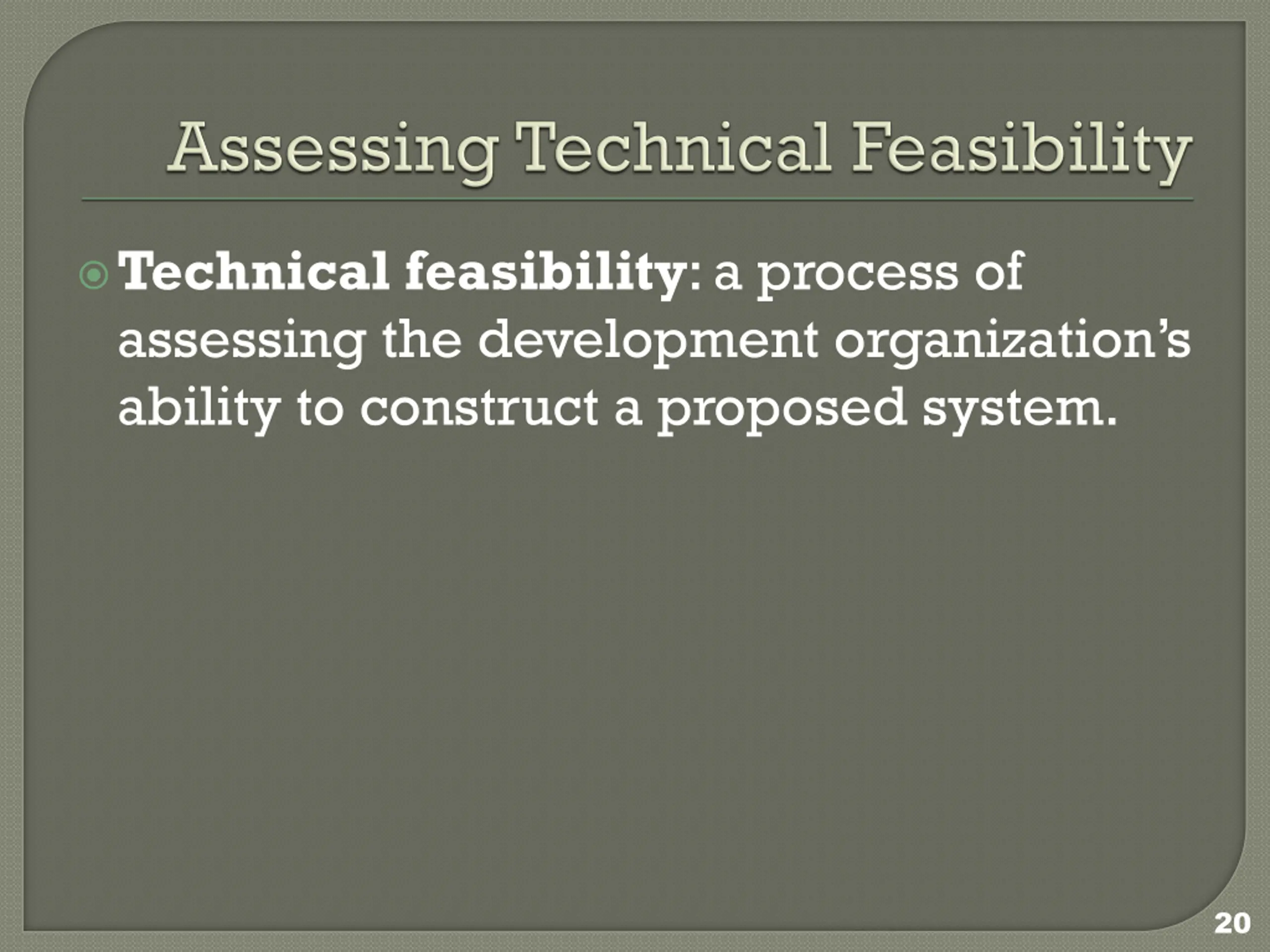 Assessing Technical Feasibility

Technical feasibility: a process of assessing the development organization’s ability to construct a proposed system.

20